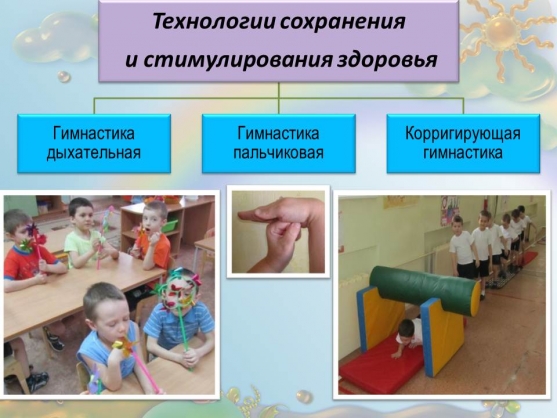 Технологии сохранения и стимулирования здоровья

Гимнастика дыхательная

Гимнастика пальчиковая

Корригирующая гимнастика